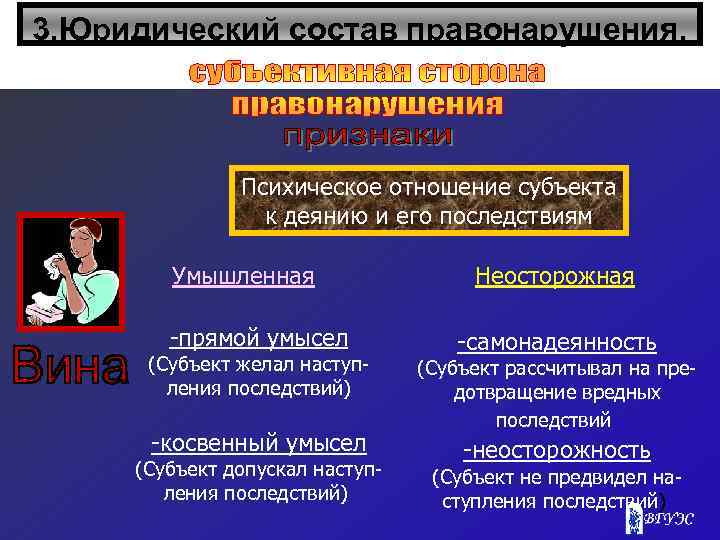 3.Юридический состав правонарушения.

субъективная сторона правонарушения

признаки

Психическое отношение субъекта к деянию и его последствиям

Вина

Умышленная

-прямой умысел
(Субъект желал наступления последствий)

-косвенный умысел
(Субъект допускал наступления последствий)

Неосторожная

-самонадеянность
(Субъект рассчитывал на предотвращение вредных последствий

-неосторожность
(Субъект не предвидел наступления последствий)

ВГУЭС